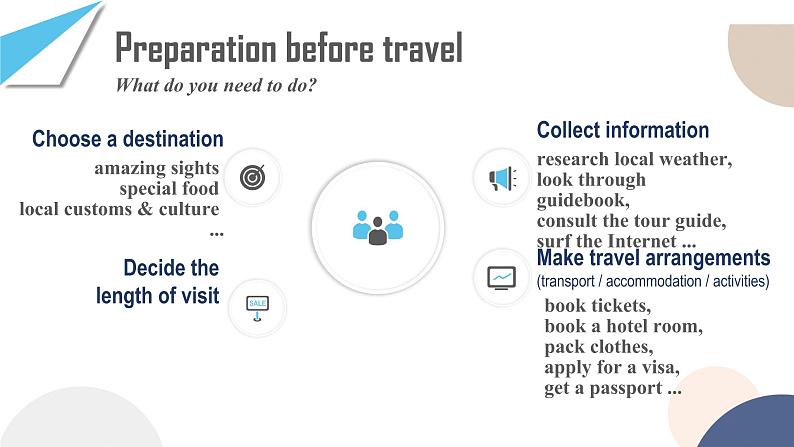 Preparation before travel

What do you need to do?

Choose a destination

amazing sights
special food
local customs & culture
...

Decide the length of visit

SALE

Collect information

research local weather,
look through guidebook,
consult the tour guide,
surf the Internet ...

Make travel arrangements

(transport / accommodation / activities)

book tickets,
book a hotel room,
pack clothes,
apply for a visa,
get a passport ...